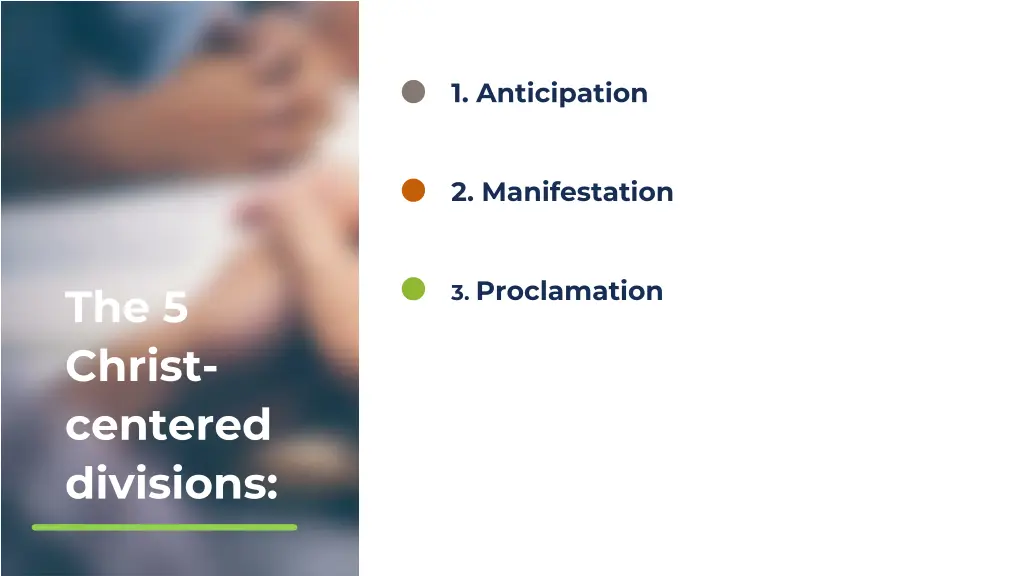 The 5 Christ-centered divisions:

1. Anticipation

2. Manifestation

3. Proclamation